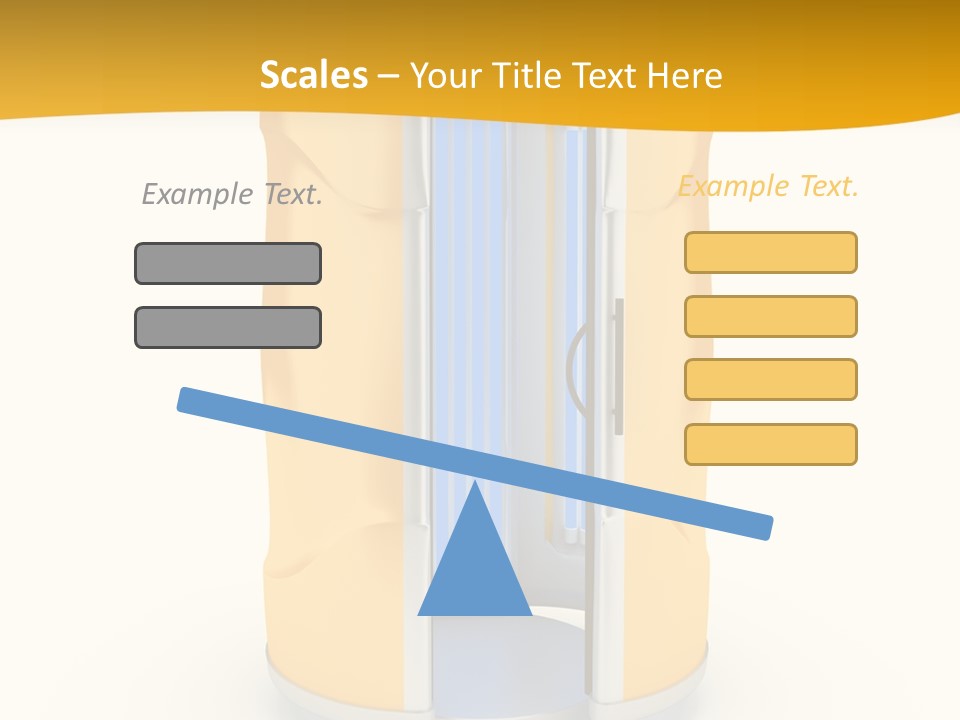 Scales – Your Title Text Here

Example Text.

Example Text.